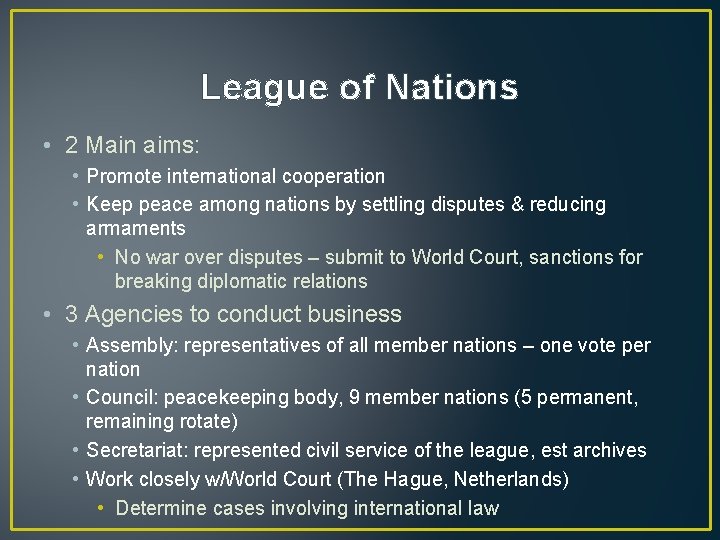 League of Nations

• 2 Main aims:
  • Promote international cooperation
  • Keep peace among nations by settling disputes & reducing armaments
    • No war over disputes – submit to World Court, sanctions for breaking diplomatic relations
• 3 Agencies to conduct business
  • Assembly: representatives of all member nations – one vote per nation
  • Council: peacekeeping body, 9 member nations (5 permanent, remaining rotate)
  • Secretariat: represented civil service of the league, est archives
  • Work closely w/World Court (The Hague, Netherlands)
    • Determine cases involving international law